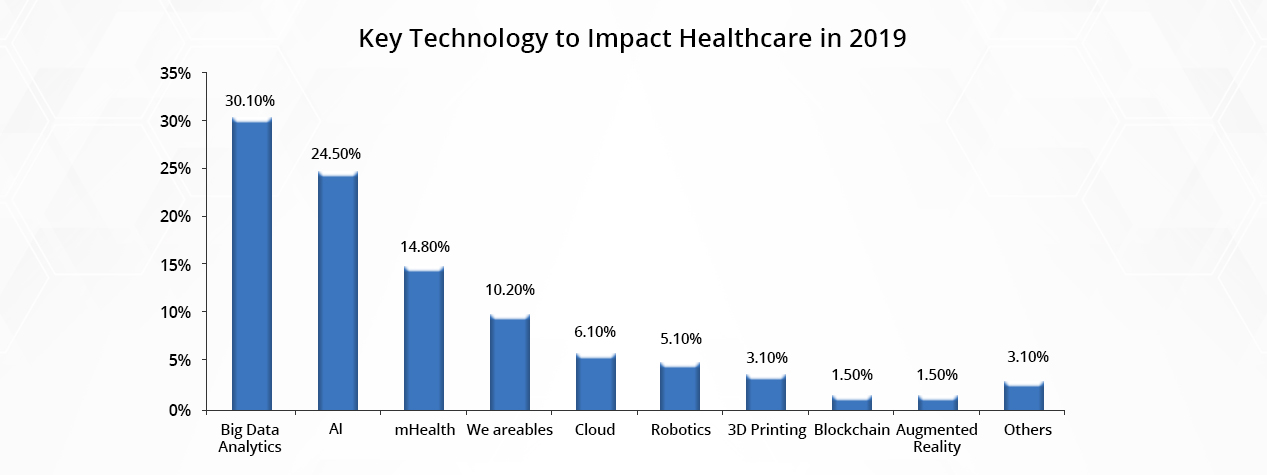 Key Technology to Impact Healthcare in 2019

35%
30%
25%
20%
15%
10%
5%
0%

30.10%
24.50%
14.80%
10.20%
6.10%
5.10%
3.10%
1.50%
1.50%
3.10%

Big Data Analytics
AI
mHealth
We areables
Cloud
Robotics
3D Printing
Blockchain
Augmented Reality
Others